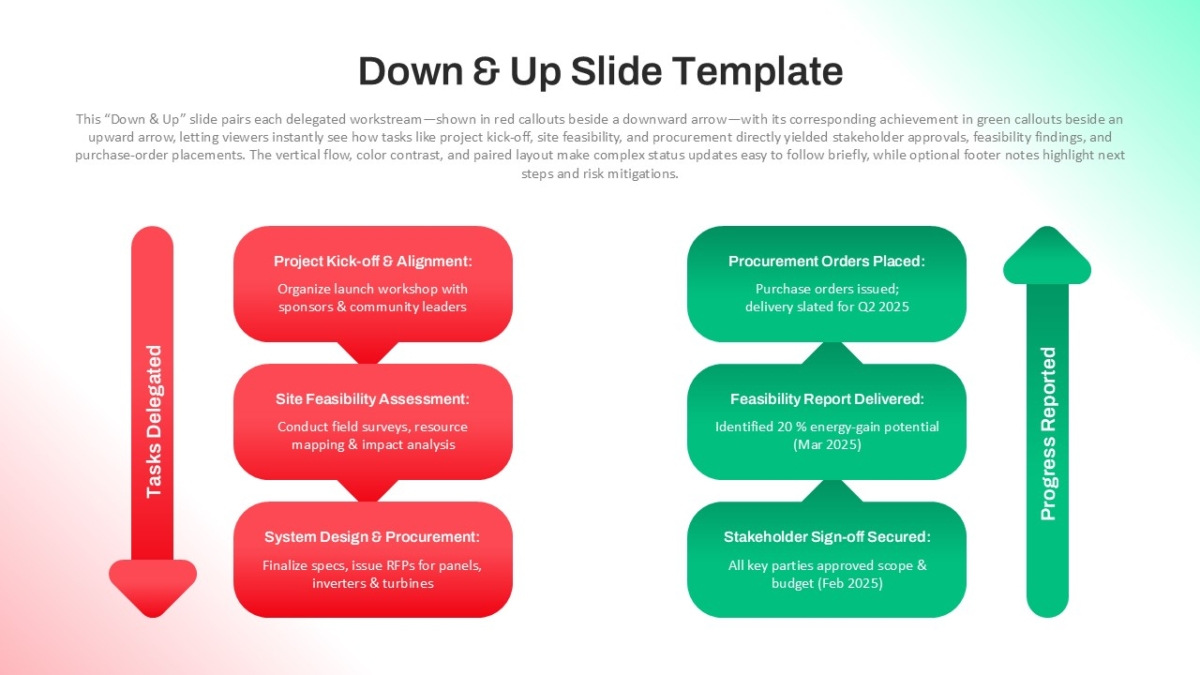 Down & Up Slide Template

This "Down & Up" slide pairs each delegated workstream—shown in red callouts beside a downward arrow—with its corresponding achievement in green callouts beside an upward arrow, letting viewers instantly see how tasks like project kick-off, site feasibility, and procurement directly yielded stakeholder approvals, feasibility findings, and purchase-order placements. The vertical flow, color contrast, and paired layout make complex status updates easy to follow briefly, while optional footer notes highlight next steps and risk mitigations.

Tasks Delegated

Project Kick-off & Alignment:
Organize launch workshop with sponsors & community leaders

Site Feasibility Assessment:
Conduct field surveys, resource mapping & impact analysis

System Design & Procurement:
Finalize specs, issue RFPs for panels, inverters & turbines

Procurement Orders Placed:
Purchase orders issued; delivery slated for Q2 2025

Feasibility Report Delivered:
Identified 20 % energy-gain potential (Mar 2025)

Stakeholder Sign-off Secured:
All key parties approved scope & budget (Feb 2025)

Progress Reported